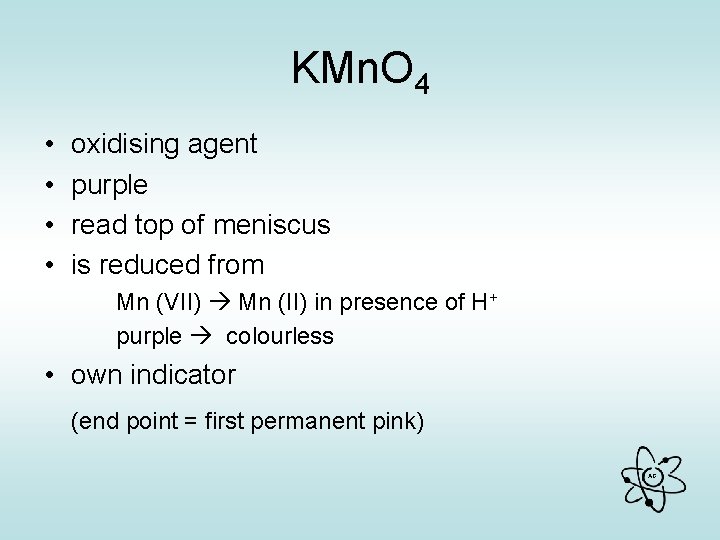 $KMnO_4$

• oxidising agent
• purple
• read top of meniscus
• is reduced from

Mn (VII) $\rightarrow$ Mn (II) in presence of $H^+$

purple $\rightarrow$ colourless

• own indicator

(end point = first permanent pink)

AC